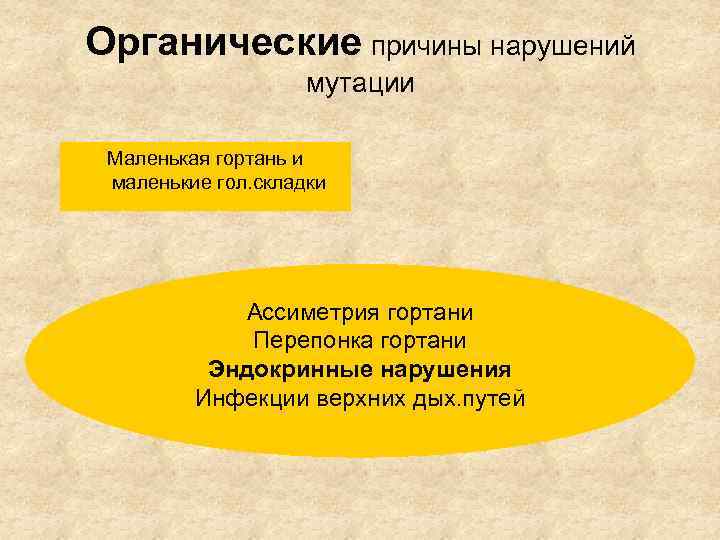 Органические причины нарушений мутации

Маленькая гортань и маленькие гол.складки

Ассиметрия гортани
Перепонка гортани
Эндокринные нарушения
Инфекции верхних дых.путей